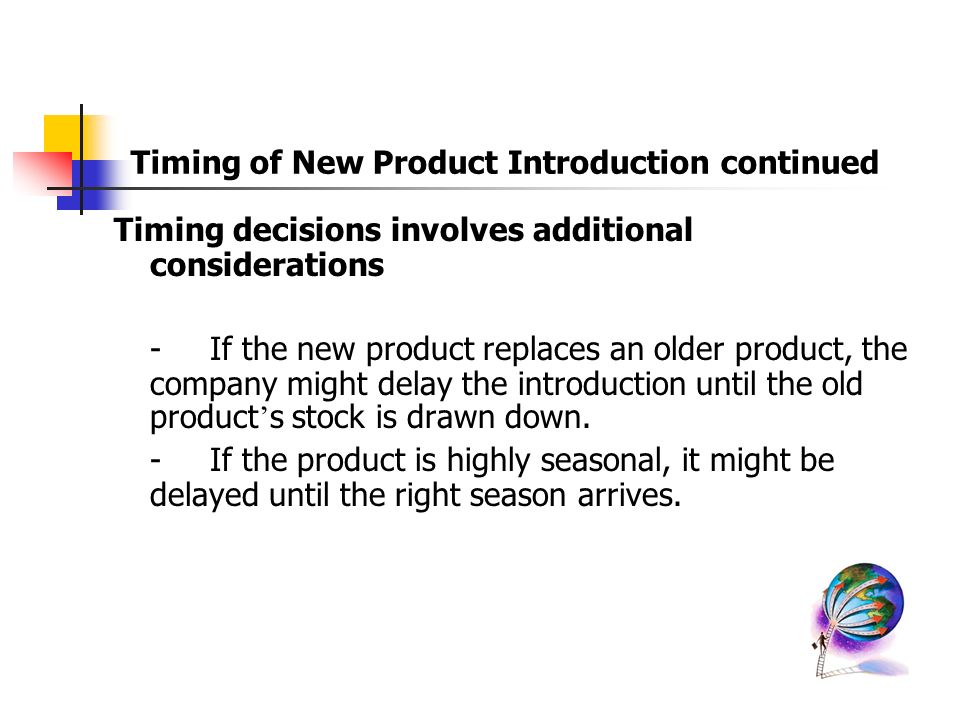 Timing of New Product Introduction continued

Timing decisions involves additional considerations

- If the new product replaces an older product, the company might delay the introduction until the old product’s stock is drawn down.

- If the product is highly seasonal, it might be delayed until the right season arrives.